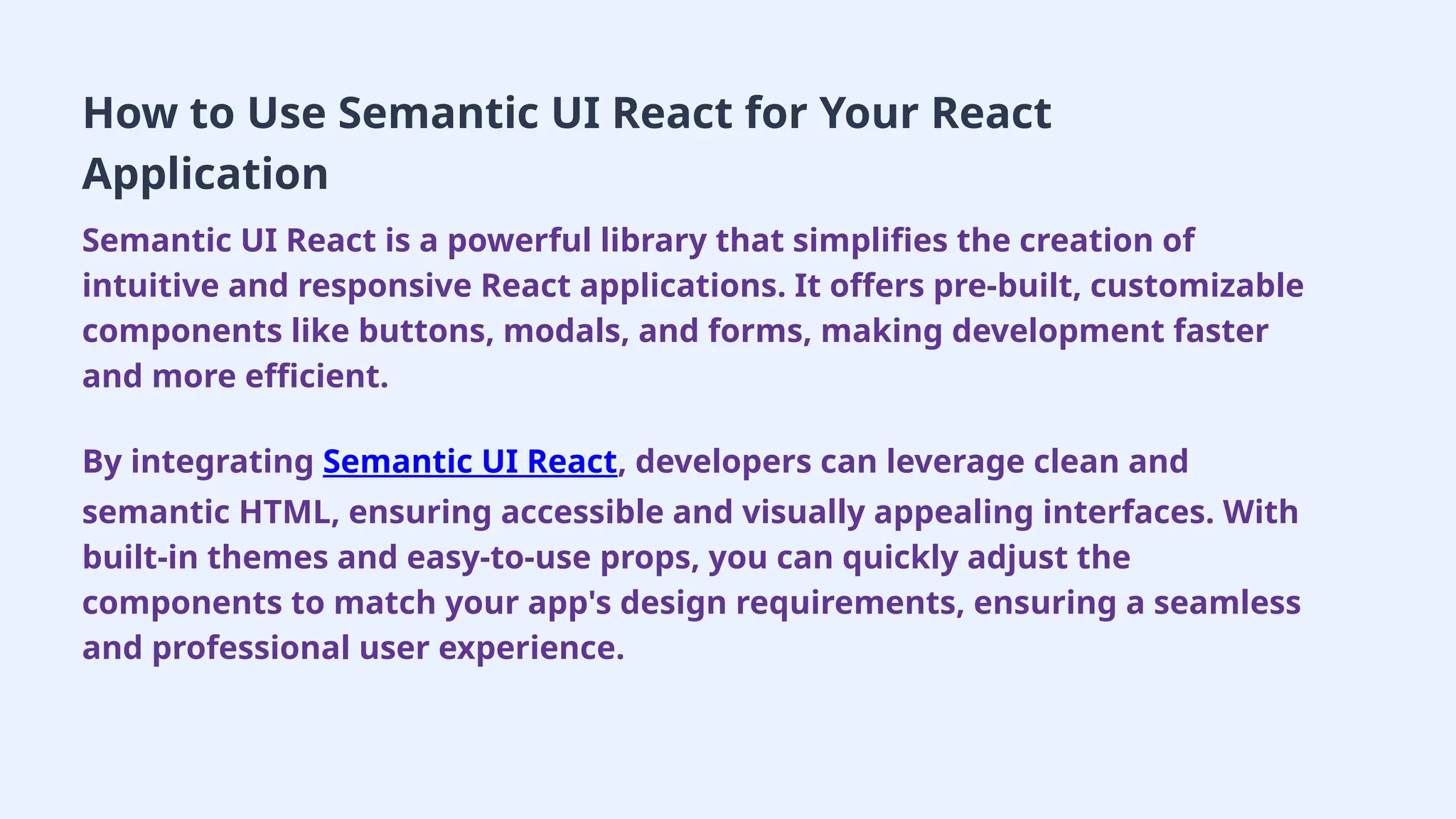 How to Use Semantic UI React for Your React Application

Semantic UI React is a powerful library that simplifies the creation of intuitive and responsive React applications. It offers pre-built, customizable components like buttons, modals, and forms, making development faster and more efficient.

By integrating Semantic UI React, developers can leverage clean and semantic HTML, ensuring accessible and visually appealing interfaces. With built-in themes and easy-to-use props, you can quickly adjust the components to match your app's design requirements, ensuring a seamless and professional user experience.